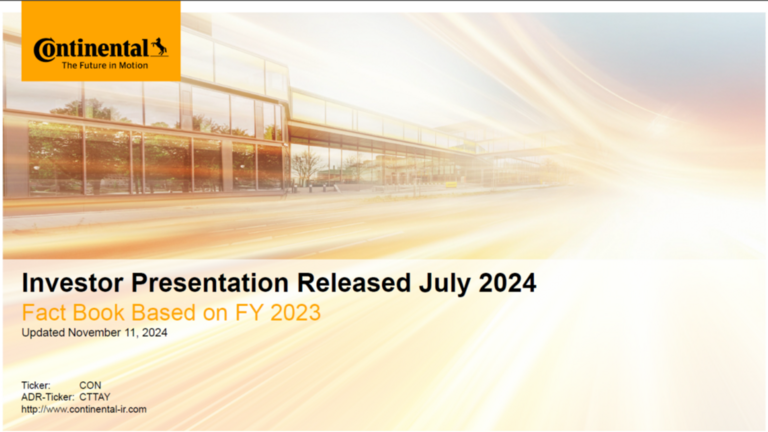 Continental
The Future in Motion

Investor Presentation Released July 2024
Fact Book Based on FY 2023
Updated November 11, 2024

Ticker: CON
ADR-Ticker: CTTAY
http://www.continental-ir.com